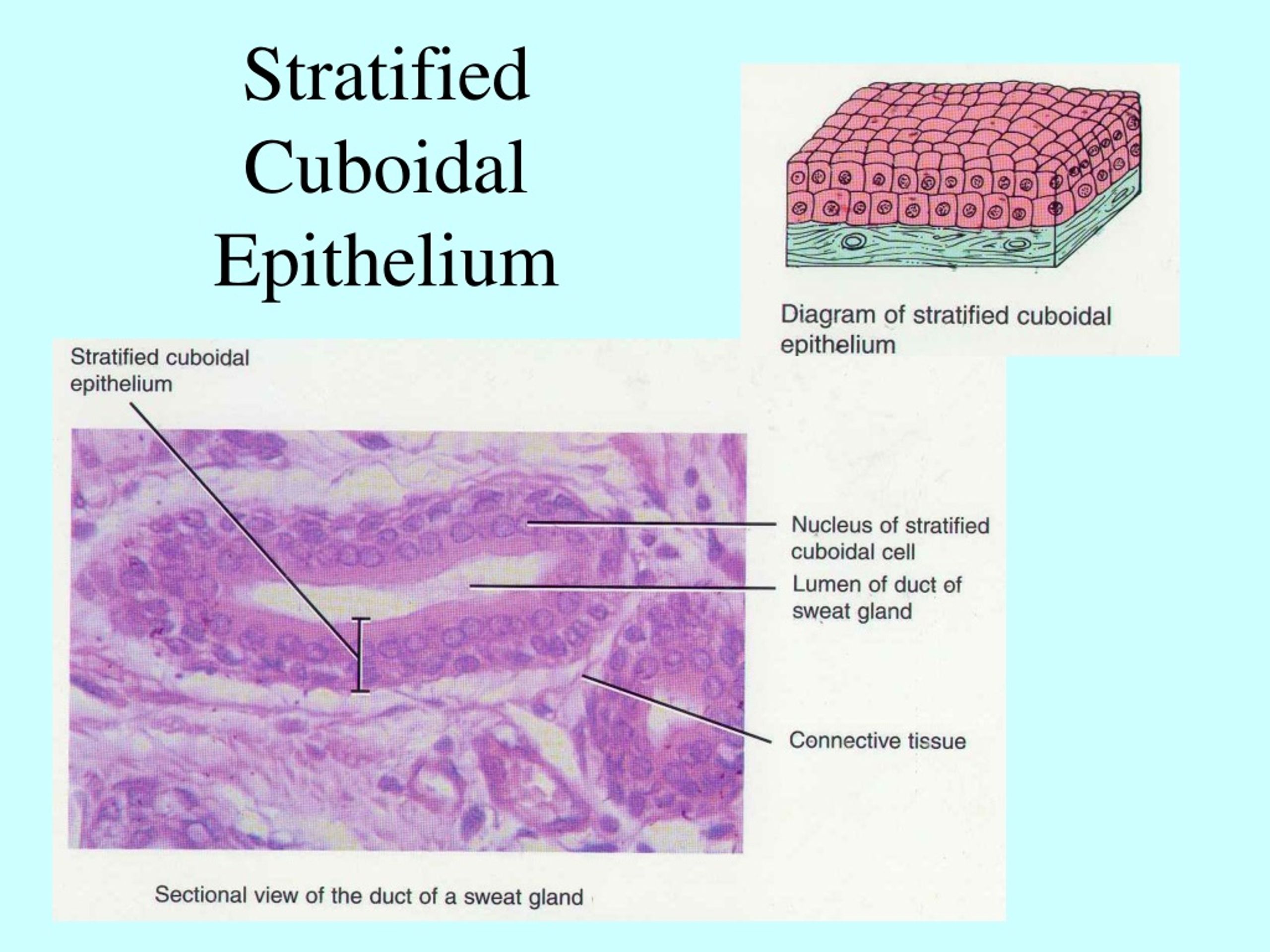 Stratified Cuboidal Epithelium

Diagram of stratified cuboidal epithelium

Stratified cuboidal epithelium

Nucleus of stratified cuboidal cell

Lumen of duct of sweat gland

Connective tissue

Sectional view of the duct of a sweat gland